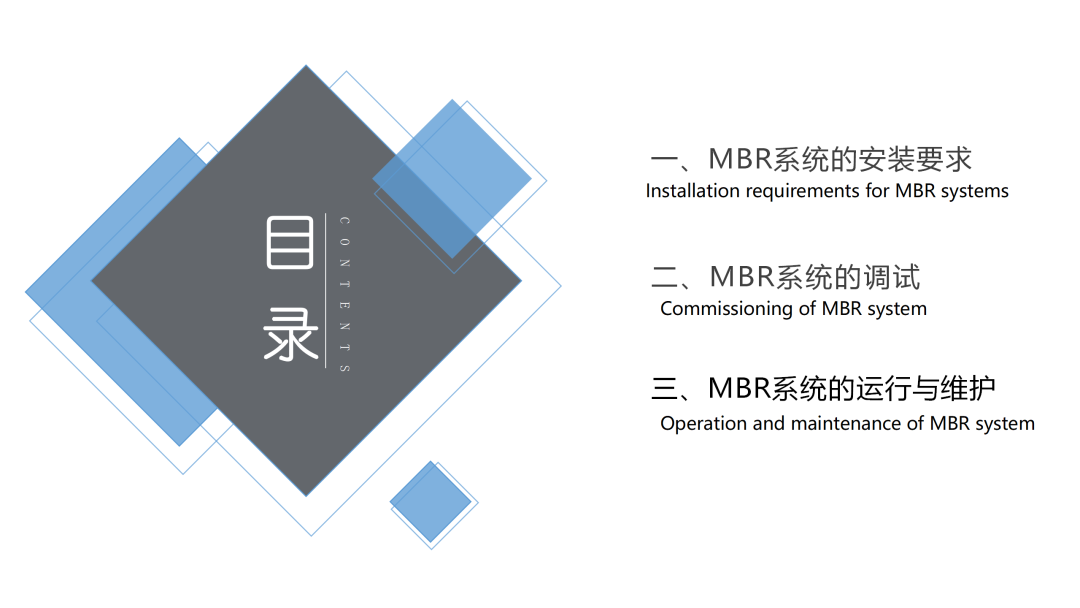 目录

CONTENTS

一、MBR系统的安装要求
Installation requirements for MBR systems

二、MBR系统的调试
Commissioning of MBR system

三、MBR系统的运行与维护
Operation and maintenance of MBR system